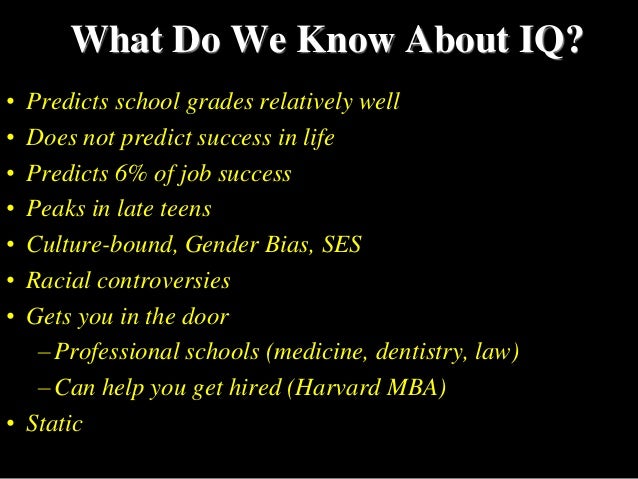 What Do We Know About IQ?

• Predicts school grades relatively well
• Does not predict success in life
• Predicts 6% of job success
• Peaks in late teens
• Culture-bound, Gender Bias, SES
• Racial controversies
• Gets you in the door
– Professional schools (medicine, dentistry, law)
– Can help you get hired (Harvard MBA)
• Static